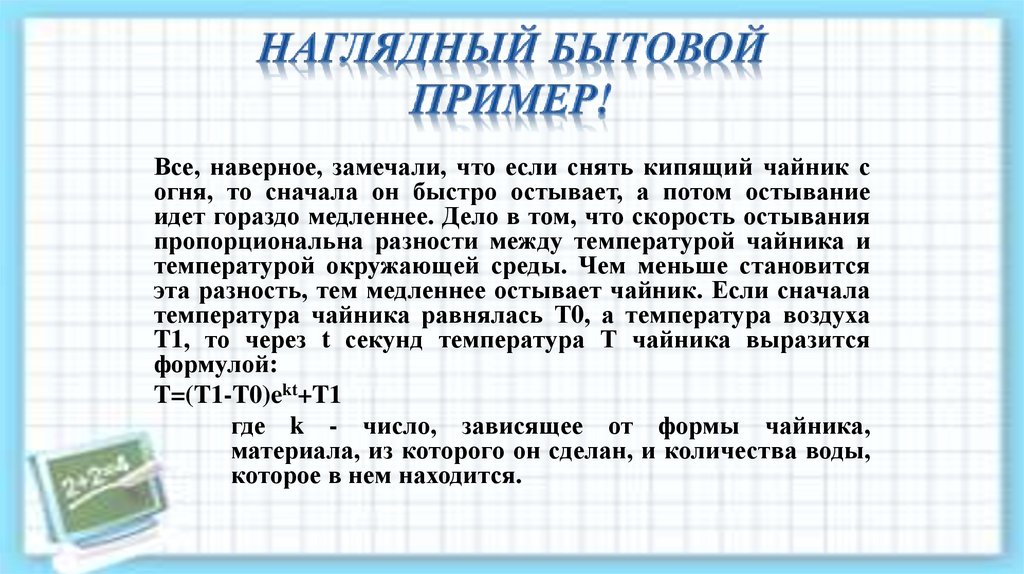 НАГЛЯДНЫЙ БЫТОВОЙ ПРИМЕР!

Все, наверное, замечали, что если снять кипящий чайник с огня, то сначала он быстро остывает, а потом остывание идет гораздо медленнее. Дело в том, что скорость остывания пропорциональна разности между температурой чайника и температурой окружающей среды. Чем меньше становится эта разность, тем медленнее остывает чайник. Если сначала температура чайника равнялась Т0, а температура воздуха Т1, то через t секунд температура Т чайника выразится формулой:

$T=(T1-T0)e^{kt}+T1$

где k - число, зависящее от формы чайника, материала, из которого он сделан, и количества воды, которое в нем находится.

2+2=4